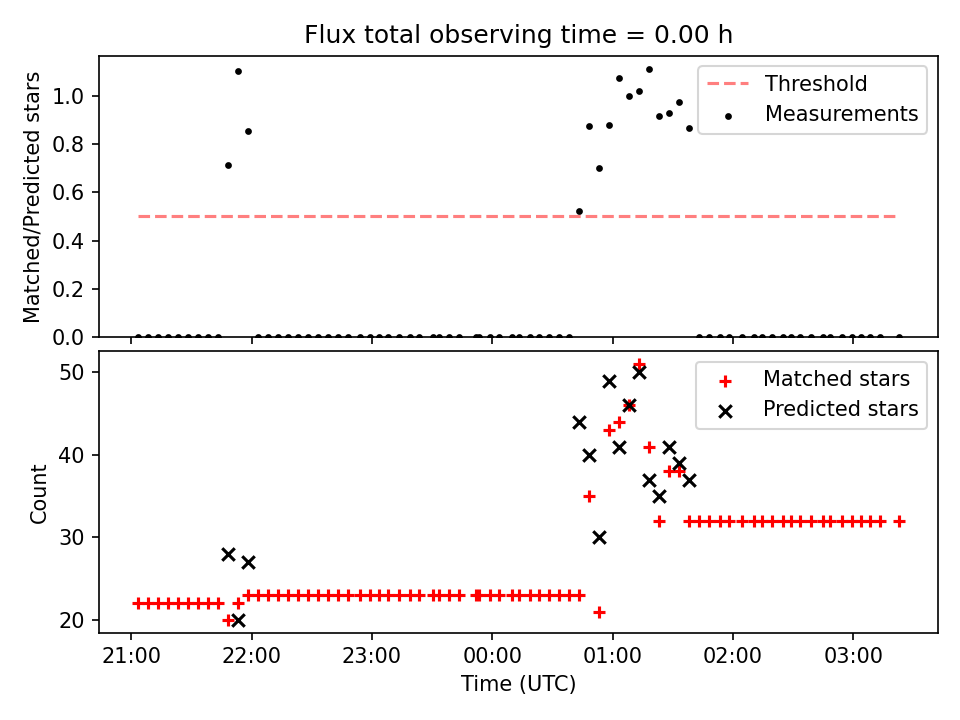 Flux total observing time = 0.00 h

Matched/Predicted stars

1.0
0.8
0.6
0.4
0.2
0.0

Threshold
Measurements

Count

50
40
30
20

Matched stars
Predicted stars

21:00
22:00
23:00
00:00
01:00
02:00
03:00

Time (UTC)